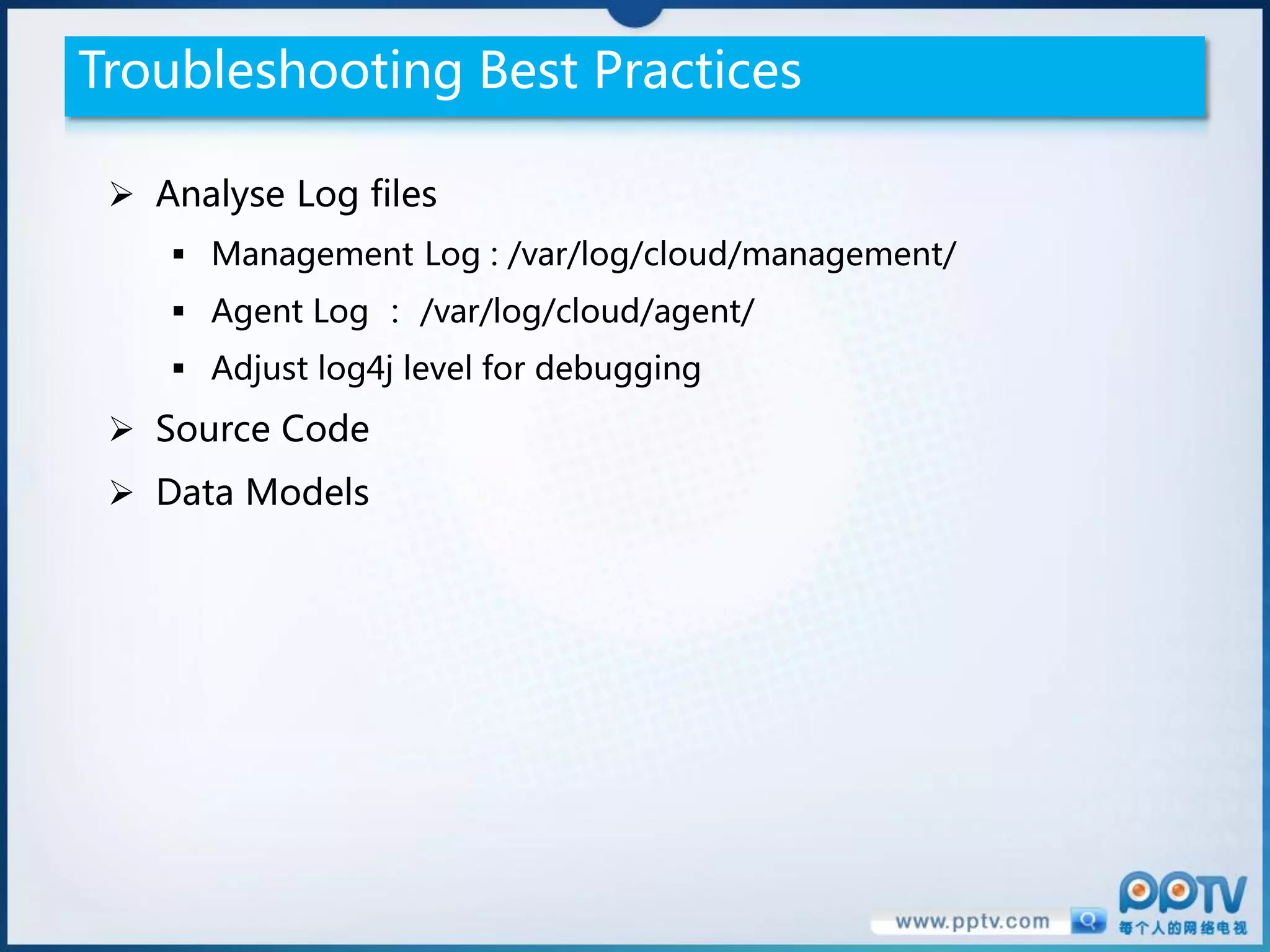 Troubleshooting Best Practices

➢ Analyse Log files

▪ Management Log : /var/log/cloud/management/

▪ Agent Log : /var/log/cloud/agent/

▪ Adjust log4j level for debugging

➢ Source Code

➢ Data Models

www.pptv.com

PPTV
每个人的网络电视